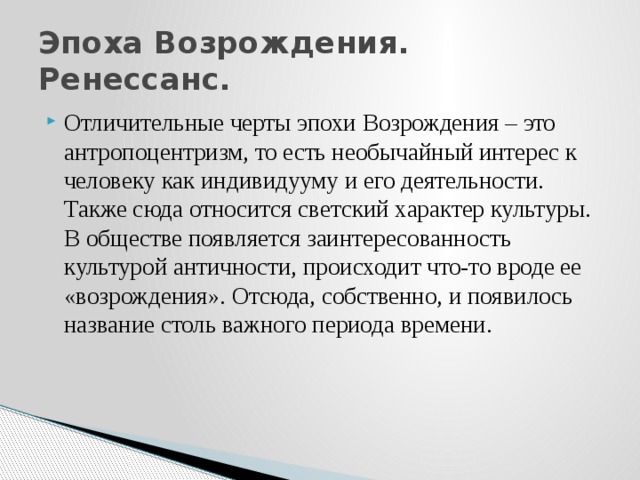 Эпоха Возрождения. Ренессанс.

Отличительные черты эпохи Возрождения – это антропоцентризм, то есть необычайный интерес к человеку как индивидууму и его деятельности. Также сюда относится светский характер культуры. В обществе появляется заинтересованность культурой античности, происходит что-то вроде ее «возрождения». Отсюда, собственно, и появилось название столь важного периода времени.